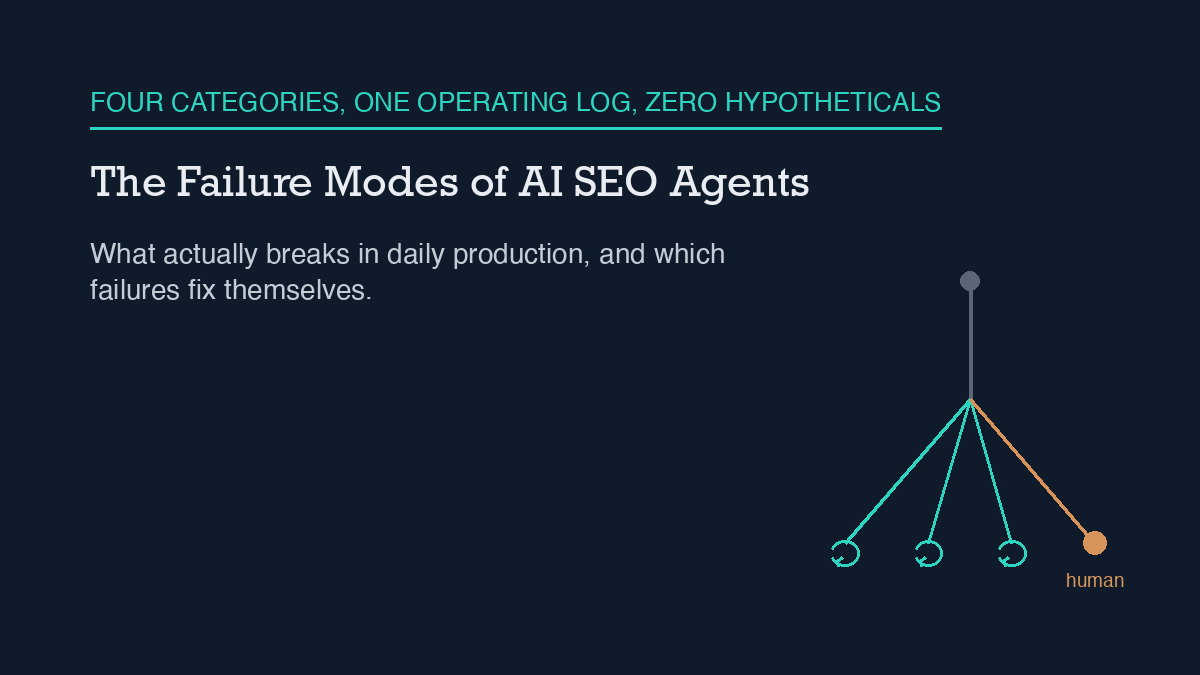 FOUR CATEGORIES, ONE OPERATING LOG, ZERO HYPOTHETICALS

The Failure Modes of AI SEO Agents

What actually breaks in daily production, and which failures fix themselves.

human